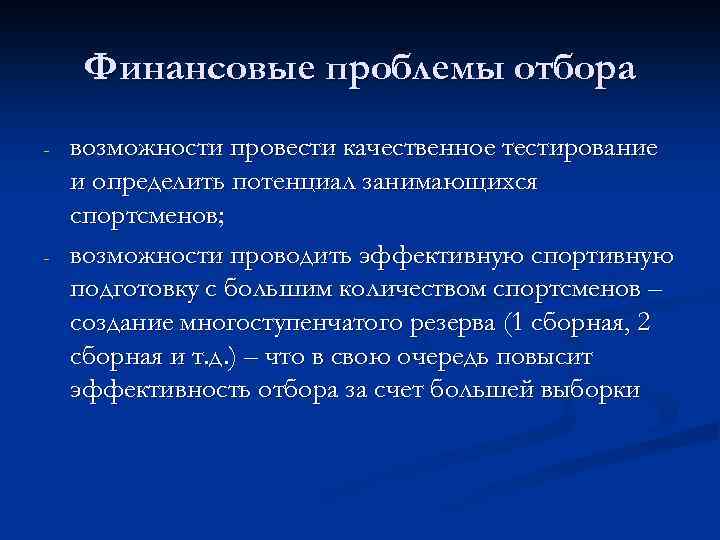 Финансовые проблемы отбора

- возможности провести качественное тестирование и определить потенциал занимающихся спортсменов;

- возможности проводить эффективную спортивную подготовку с большим количеством спортсменов – создание многоступенчатого резерва (1 сборная, 2 сборная и т.д.) – что в свою очередь повысит эффективность отбора за счет большей выборки